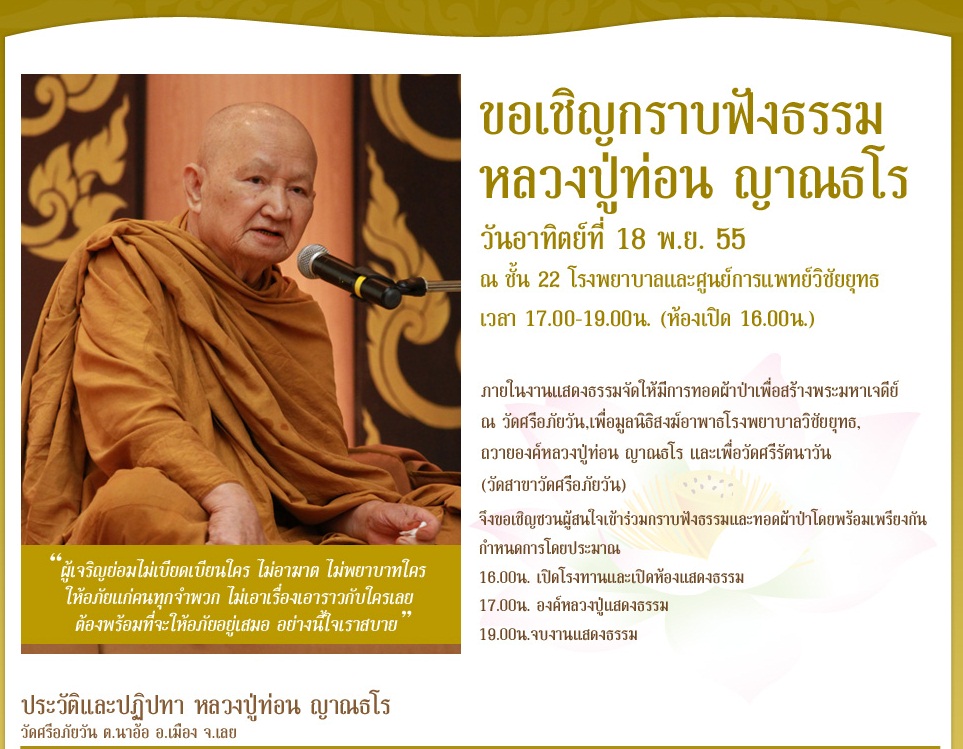 “ผู้เจริญย่อมไม่เบียดเบียนใคร ไม่อาฆาต ไม่พยาบาทใคร ให้อภัยแก่คนทุกจำพวก ไม่เอาเรื่องเอาราวกับใครเลย ต้องพร้อมที่จะให้อภัยอยู่เสมอ อย่างนี้ใจเราสบาย”

ขอเชิญกราบฟังธรรม
หลวงปู่ท่อน ญาณธโร

วันอาทิตย์ที่ 18 พ.ย. 55
ณ ชั้น 22 โรงพยาบาลและศูนย์การแพทย์วิชัยยุทธ
เวลา 17.00-19.00น. (ห้องเปิด 16.00น.)

ภายในงานแสดงธรรมจัดให้มีการทอดผ้าป่าเพื่อสร้างพระมหาเจดีย์ ณ วัดศรีอภัยวัน,เพื่อมูลนิธิสงฆ์อาพาธโรงพยาบาลวิชัยยุทธ, ถวายองค์หลวงปู่ท่อน ญาณธโร และเพื่อวัดศรีรัตนาวัน (วัดสาขาวัดศรีอภัยวัน)

จึงขอเชิญชวนผู้สนใจเข้าร่วมกราบฟังธรรมและทอดผ้าป่าโดยพร้อมเพรียงกัน
กำหนดการโดยประมาณ
16.00น. เปิดโรงทานและเปิดห้องแสดงธรรม
17.00น. องค์หลวงปู่แสดงธรรม
19.00น.จบงานแสดงธรรม

ประวัติและปฏิปทา หลวงปู่ท่อน ญาณธโร
วัดศรีอภัยวัน ต.นาอ้อ อ.เมือง จ.เลย